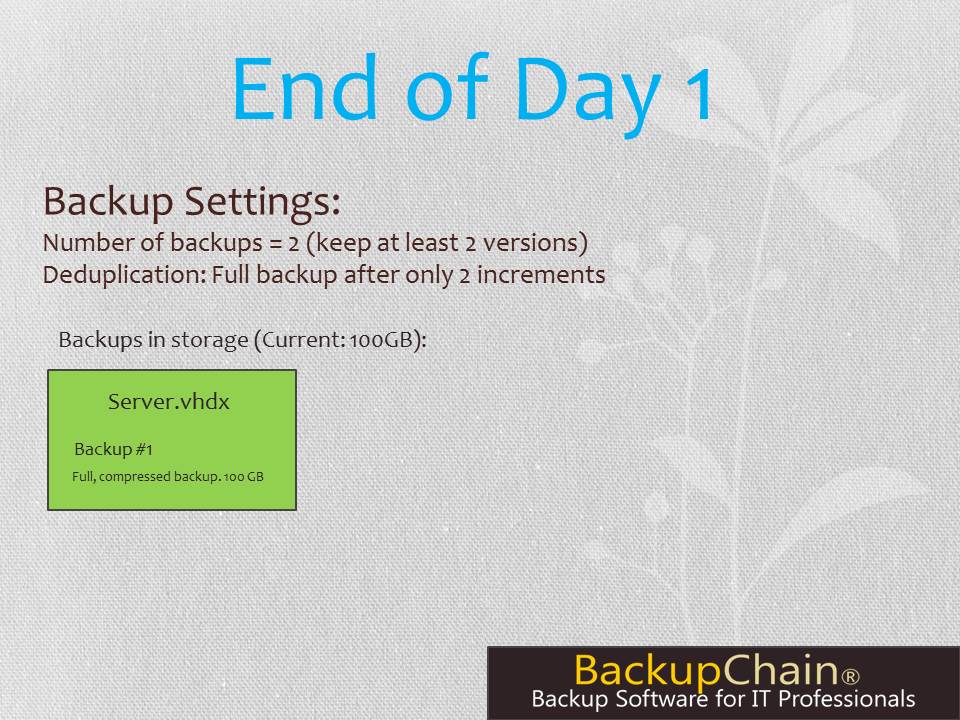 End of Day 1

Backup Settings:
Number of backups = 2 (keep at least 2 versions)
Deduplication: Full backup after only 2 increments

Backups in storage (Current: 100GB):

Server.vhdx

Backup #1

Full, compressed backup. 100 GB

BackupChain®
Backup Software for IT Professionals